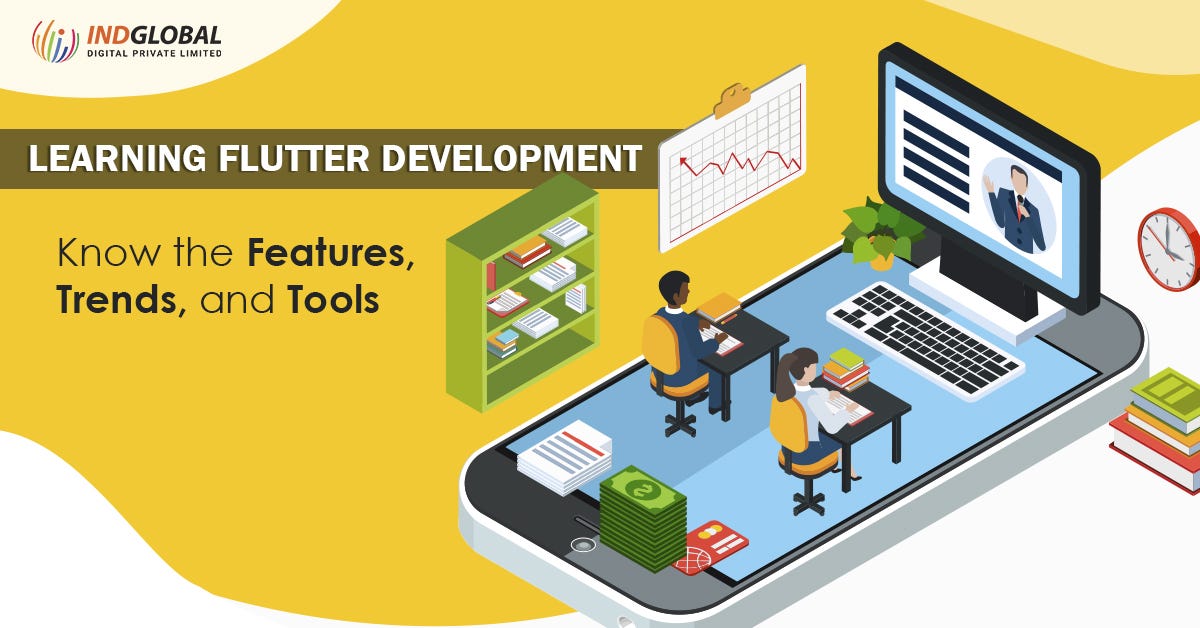 INDGLOBAL
DIGITAL PRIVATE LIMITED

LEARNING FLUTTER DEVELOPMENT

Know the Features, Trends, and Tools